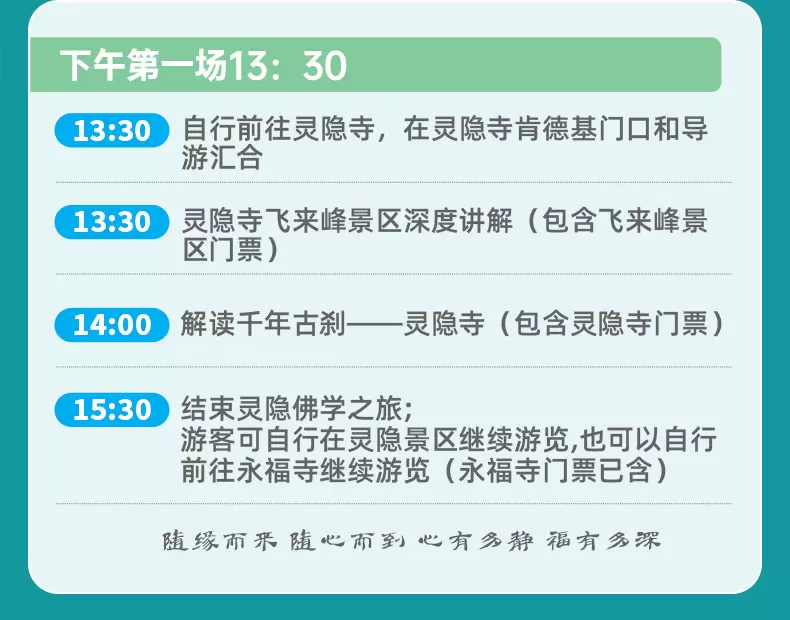 下午第一场13：30

13:30 自行前往灵隐寺，在灵隐寺肯德基门口和导游汇合

13:30 灵隐寺飞来峰景区深度讲解（包含飞来峰景区门票）

14:00 解读千年古刹——灵隐寺（包含灵隐寺门票）

15:30 结束灵隐佛学之旅;
游客可自行在灵隐景区继续游览,也可以自行前往永福寺继续游览（永福寺门票已含）

随缘而来 随心而到 心有多静 福有多深